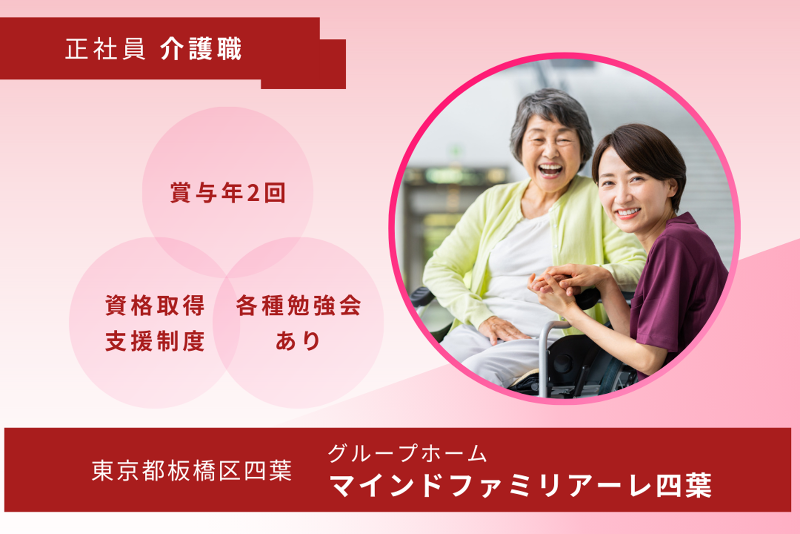 正社員 介護職

賞与年2回

資格取得
支援制度

各種勉強会
あり

東京都板橋区四葉

グループホーム
マインドファミリアーレ四葉